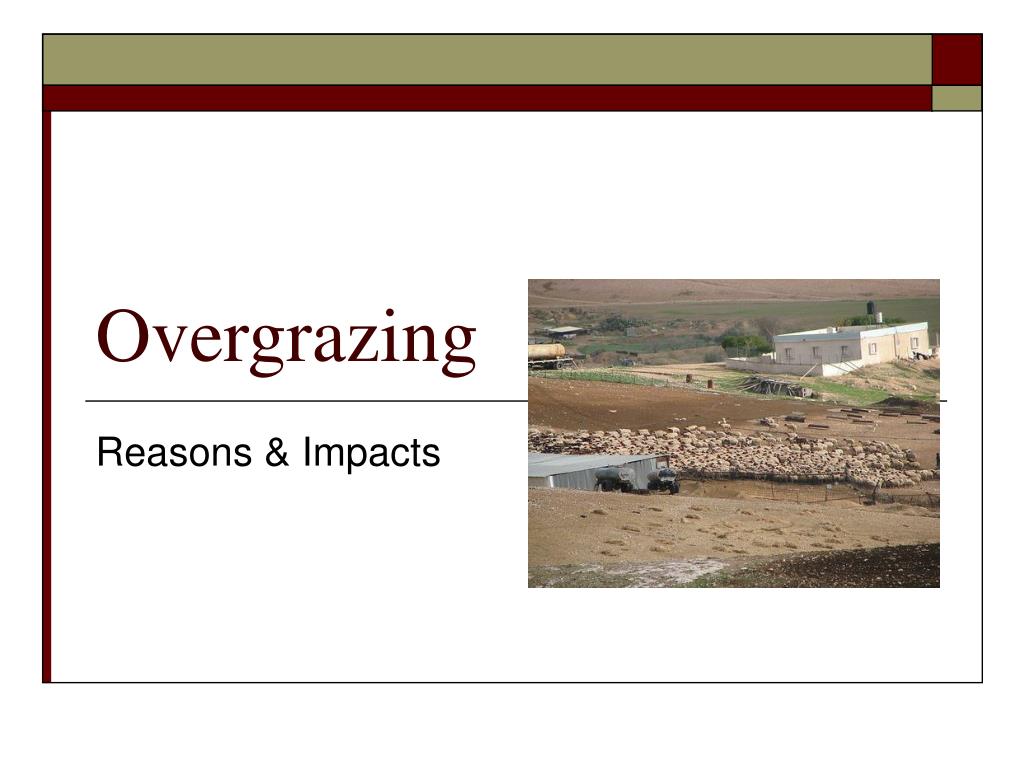 Overgrazing

Reasons & Impacts